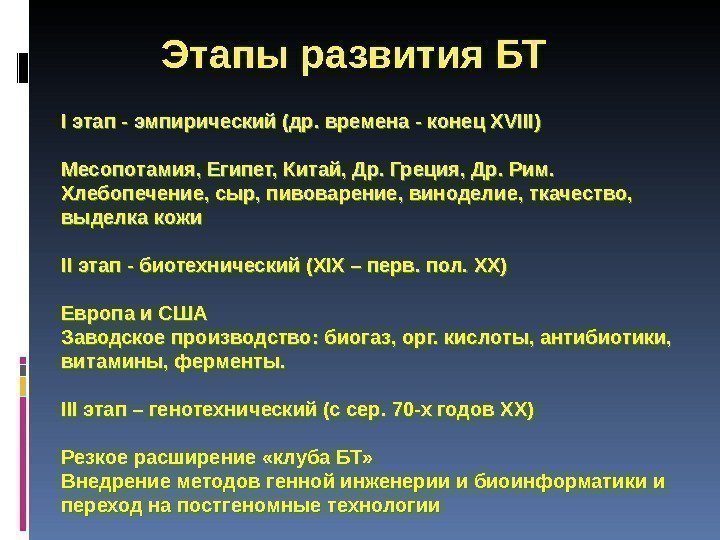 Этапы развития БТ

I этап - эмпирический (др. времена - конец XVIII)

Месопотамия, Египет, Китай, Др. Греция, Др. Рим.
Хлебопечение, сыр, пивоварение, виноделие, ткачество, выделка кожи

II этап - биотехнический (XIX – перв. пол. XX)

Европа и США
Заводское производство: биогаз, орг. кислоты, антибиотики, витамины, ферменты.

III этап – генотехнический (с сер. 70-х годов XX)

Резкое расширение «клуба БТ»
Внедрение методов генной инженерии и биоинформатики и переход на постгеномные технологии